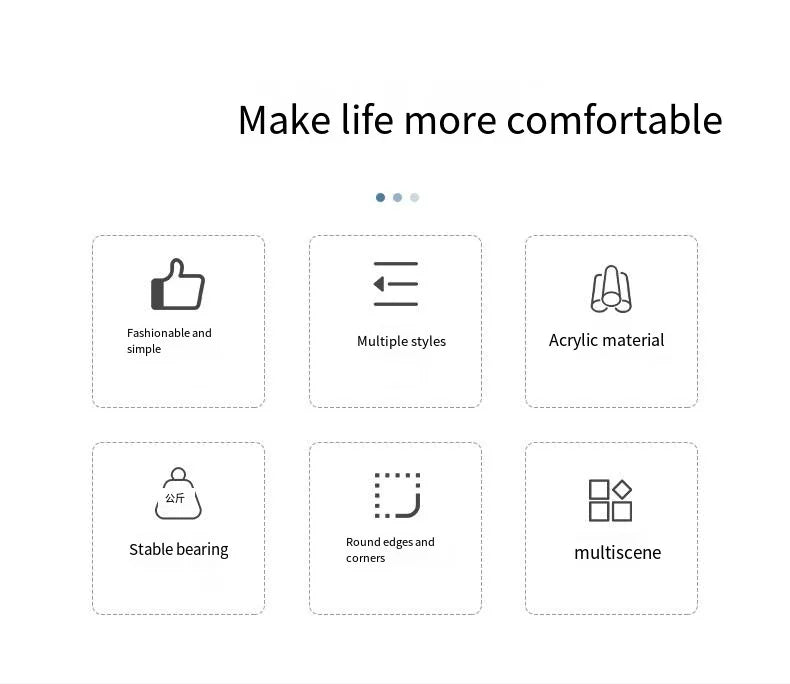 Make life more comfortable

Fashionable and simple

Multiple styles

Acrylic material

公斤

Stable bearing

Round edges and corners

multiscene